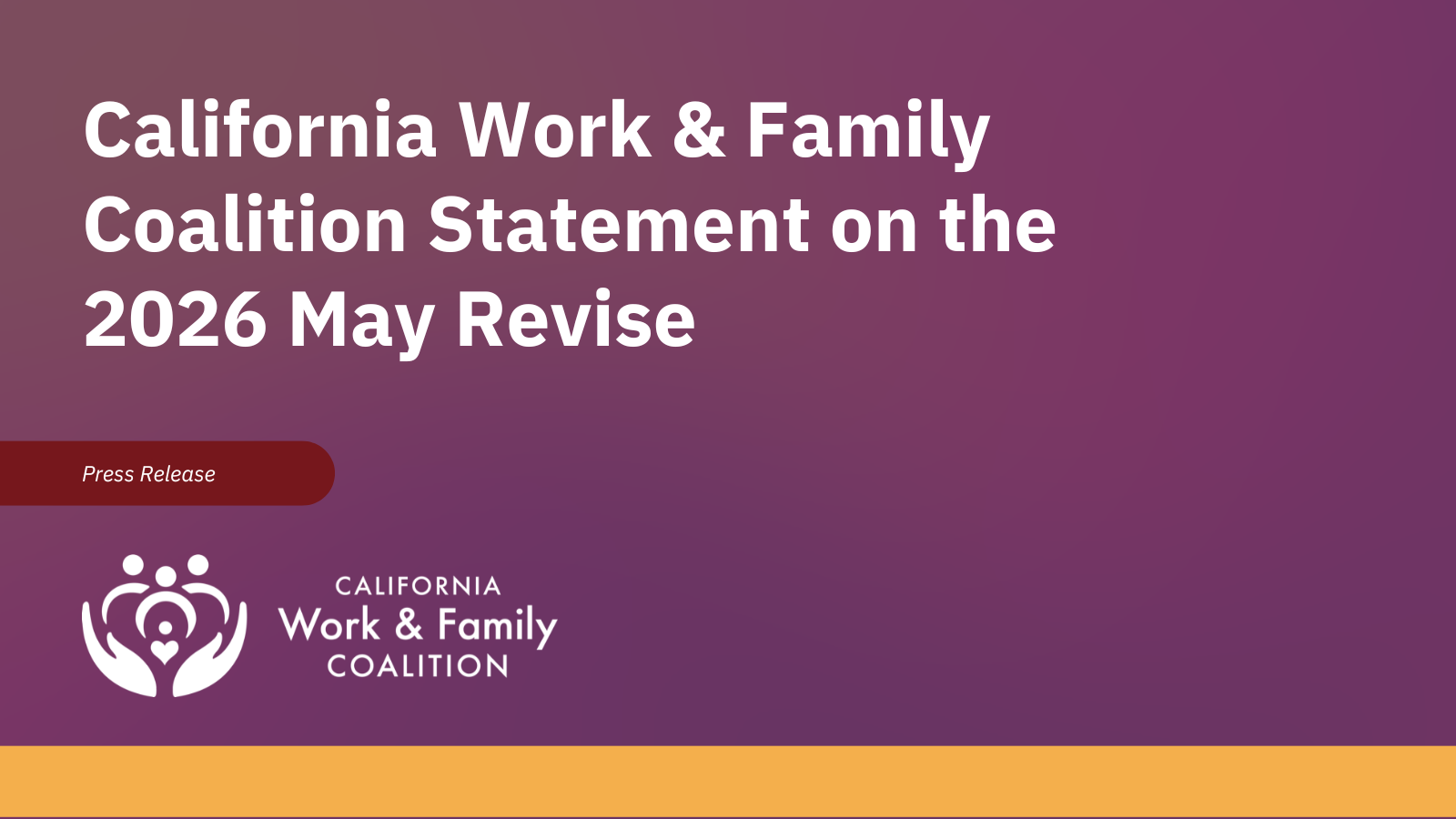 California Work & Family Coalition Statement on the 2026 May Revise

Press Release

CALIFORNIA
Work & Family
COALITION